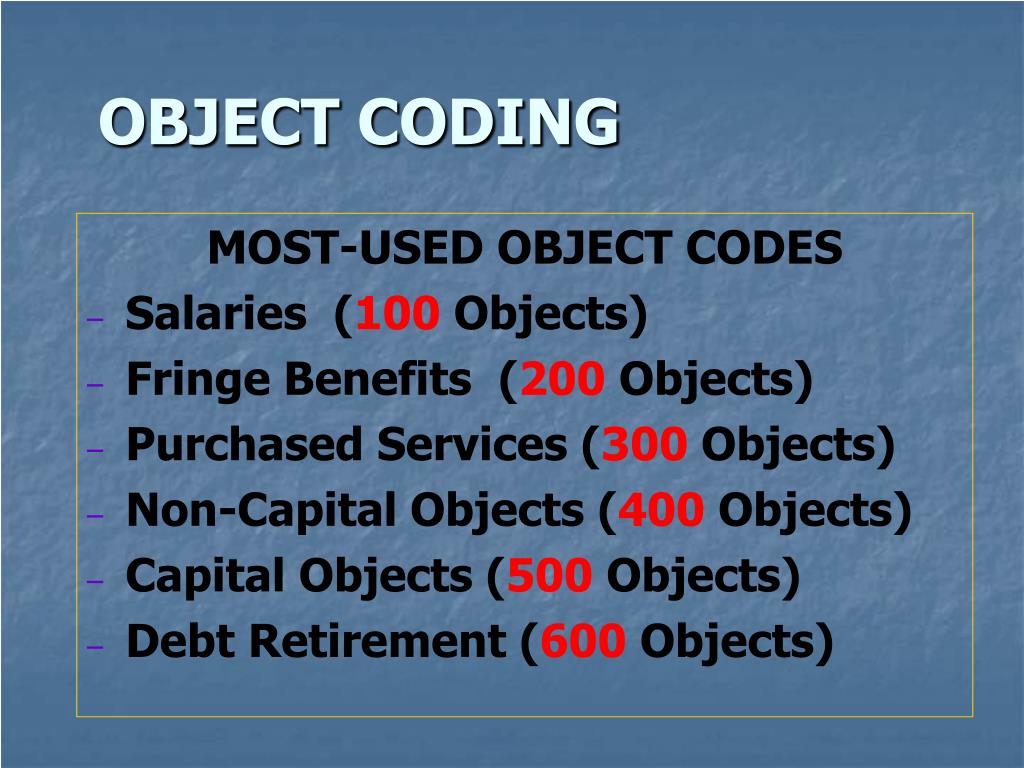 OBJECT CODING

MOST-USED OBJECT CODES

– Salaries (100 Objects)
– Fringe Benefits (200 Objects)
– Purchased Services (300 Objects)
– Non-Capital Objects (400 Objects)
– Capital Objects (500 Objects)
– Debt Retirement (600 Objects)